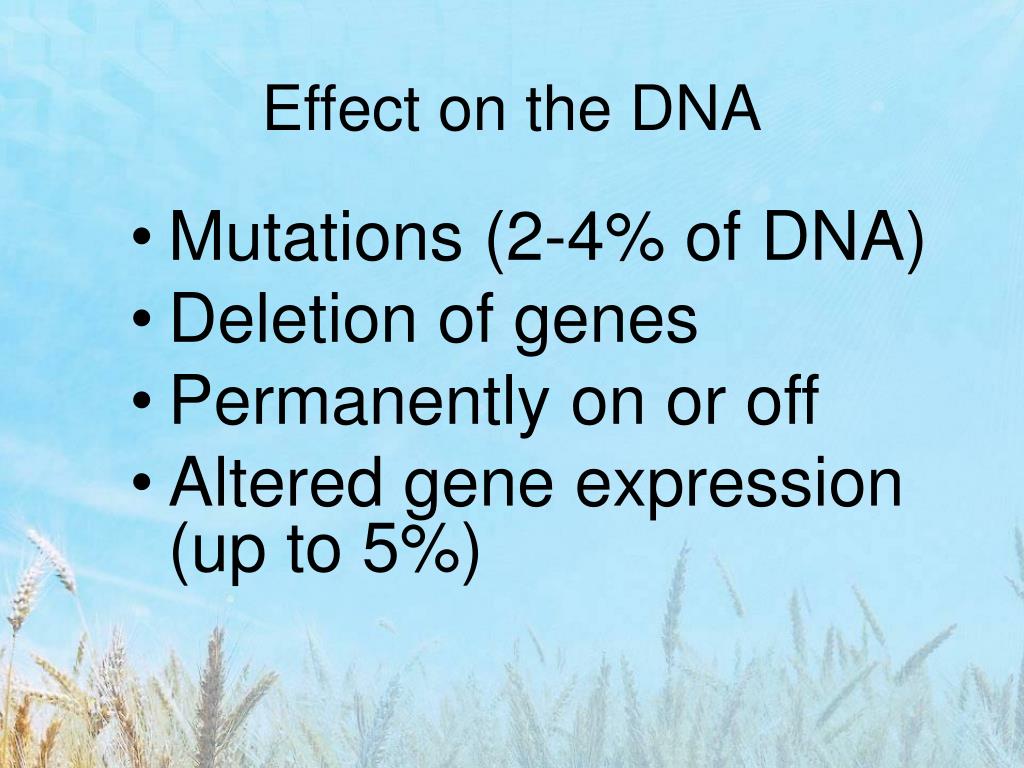 Effect on the DNA

• Mutations (2-4% of DNA)
• Deletion of genes
• Permanently on or off
• Altered gene expression (up to 5%)